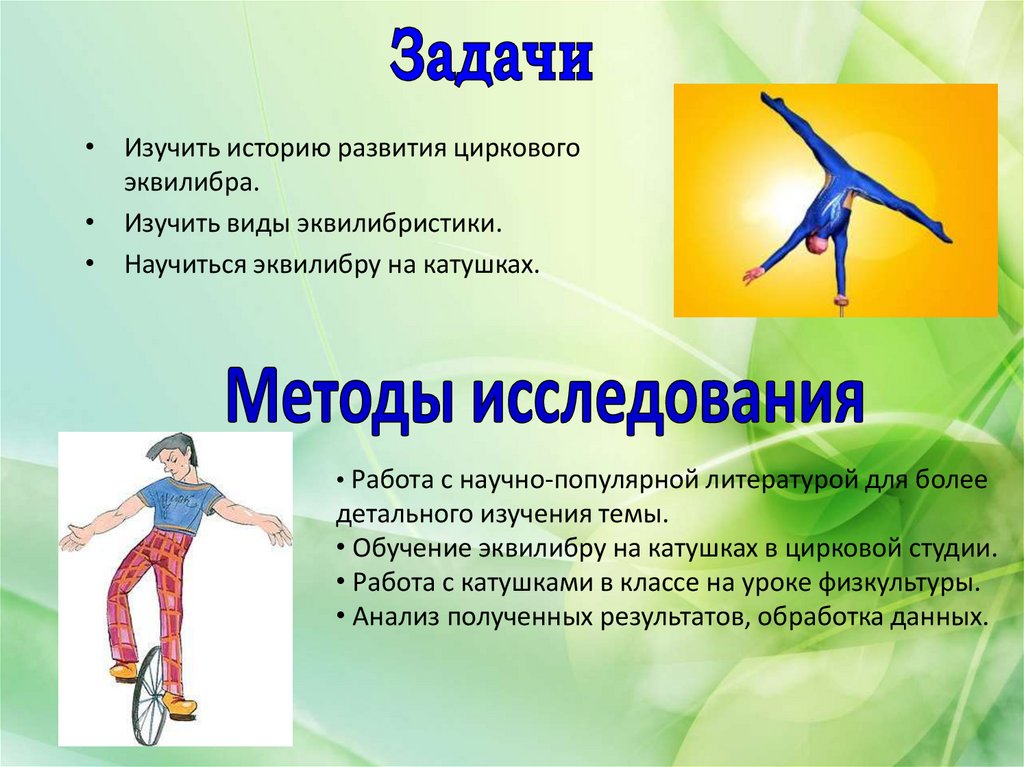 Задачи

• Изучить историю развития циркового эквилибра.
• Изучить виды эквилибристики.
• Научиться эквилибру на катушках.

Методы исследования

• Работа с научно-популярной литературой для более детального изучения темы.
• Обучение эквилибру на катушках в цирковой студии.
• Работа с катушками в классе на уроке физкультуры.
• Анализ полученных результатов, обработка данных.